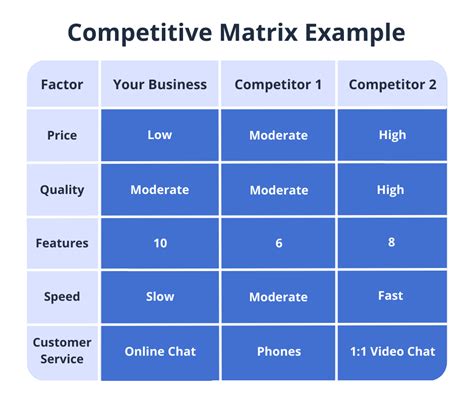 Competitive Matrix Example

| Factor | Your Business | Competitor 1 | Competitor 2 |
|---|---|---|---|
| Price | Low | Moderate | High |
| Quality | Moderate | Moderate | High |
| Features | 10 | 6 | 8 |
| Speed | Slow | Moderate | Fast |
| Customer Service | Online Chat | Phones | 1:1 Video Chat |